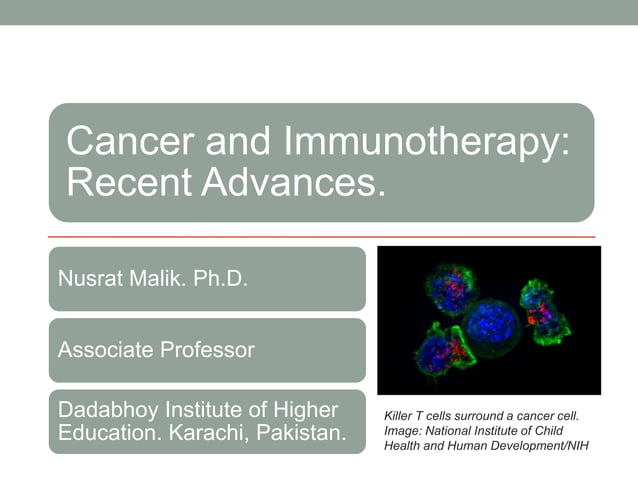 Cancer and Immunotherapy: Recent Advances.

Nusrat Malik. Ph.D.

Associate Professor

Dadabhoy Institute of Higher Education. Karachi, Pakistan.

Killer T cells surround a cancer cell. Image: National Institute of Child Health and Human Development/NIH